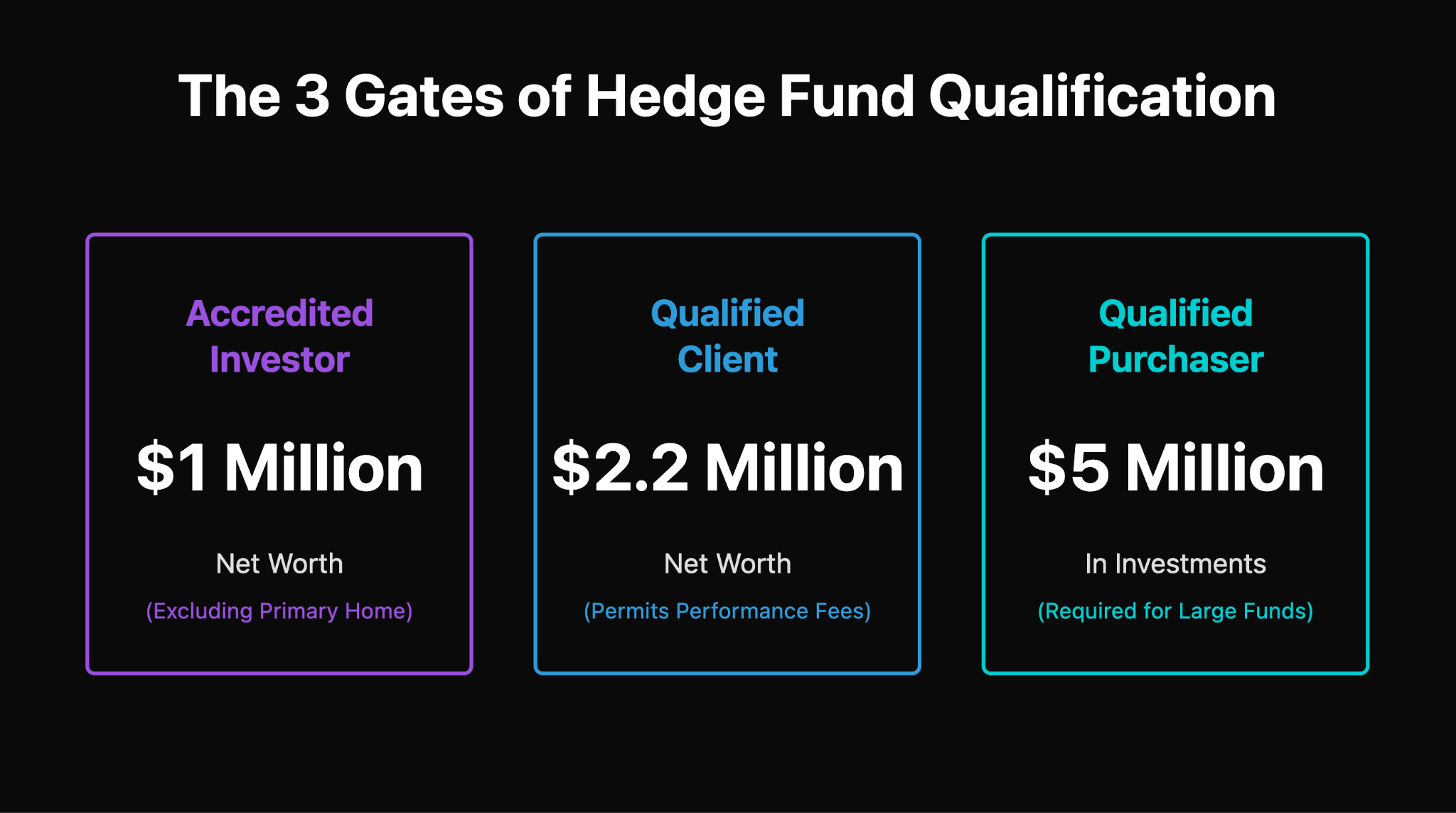 The 3 Gates of Hedge Fund Qualification

Accredited Investor

\$1 Million

Net Worth

(Excluding Primary Home)

Qualified Client

\$2.2 Million

Net Worth

(Permits Performance Fees)

Qualified Purchaser

\$5 Million

In Investments

(Required for Large Funds)